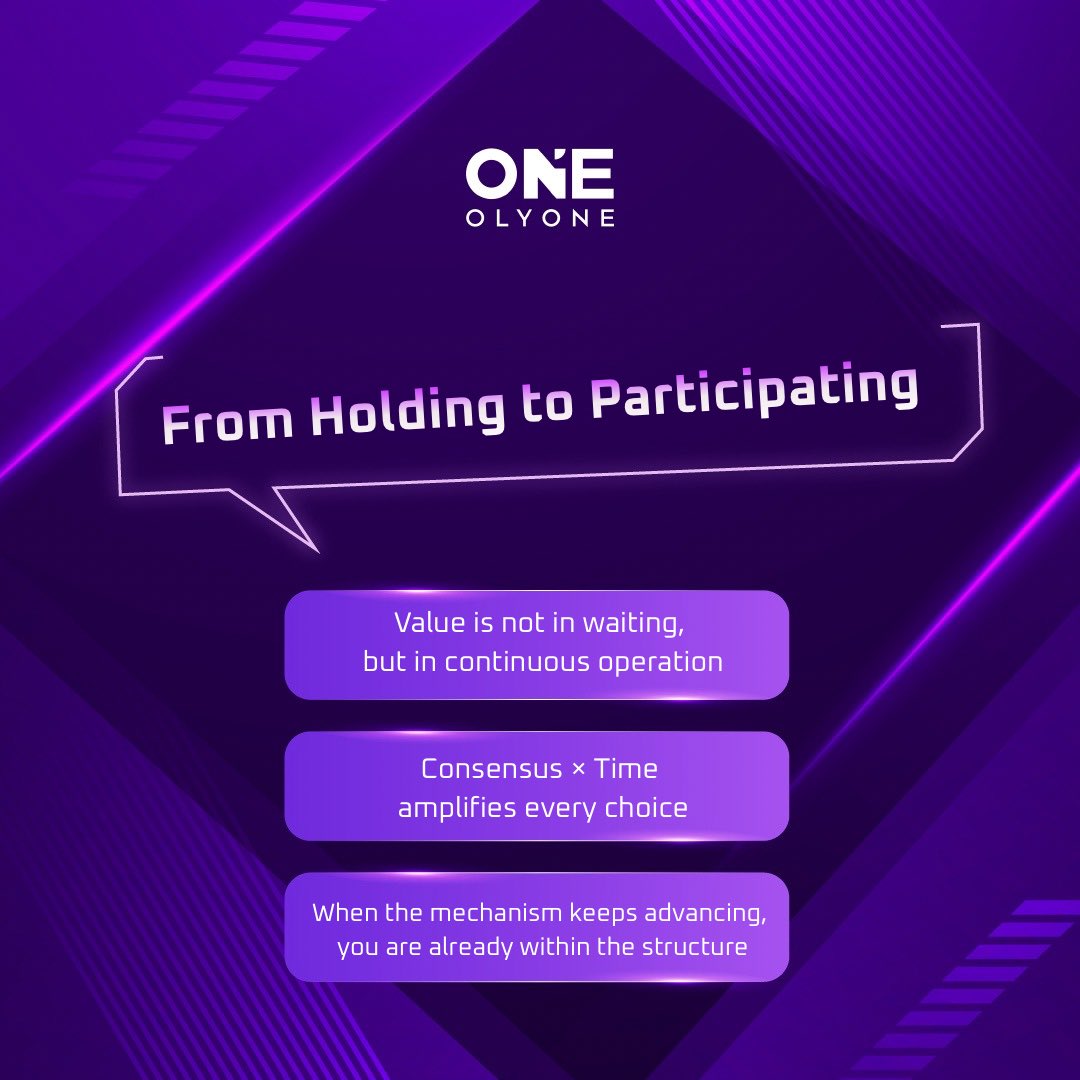 ONE
OLYONE

From Holding to Participating

Value is not in waiting, but in continuous operation

Consensus × Time amplifies every choice

When the mechanism keeps advancing, you are already within the structure